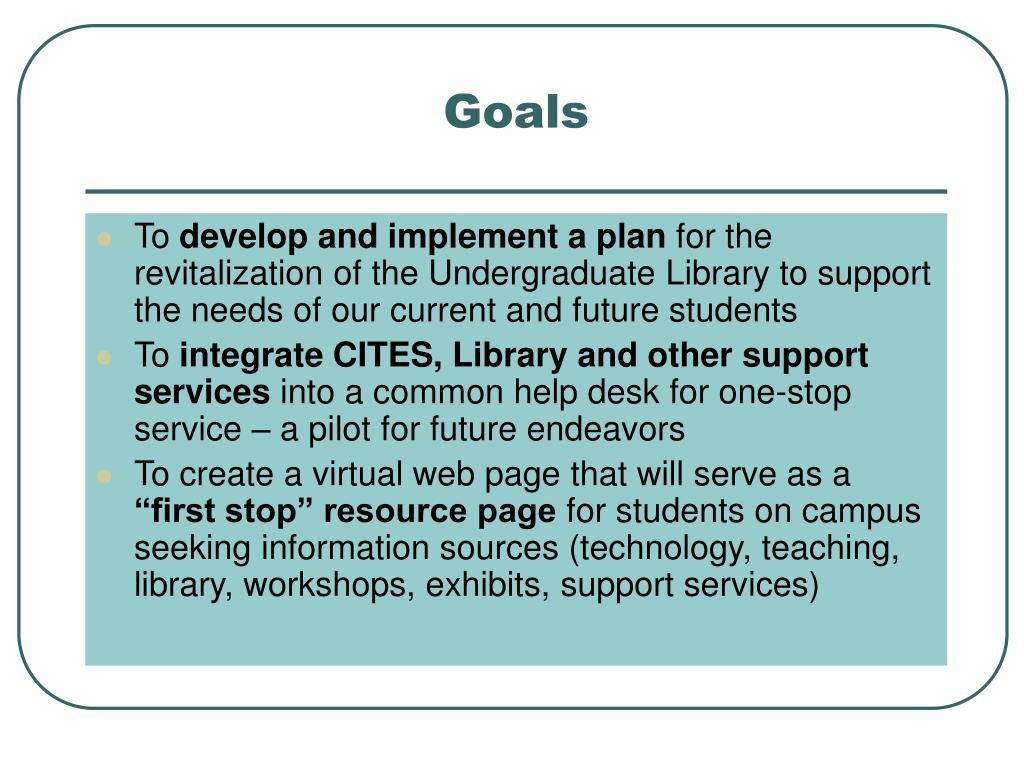 Goals

- To develop and implement a plan for the revitalization of the Undergraduate Library to support the needs of our current and future students
- To integrate CITES, Library and other support services into a common help desk for one-stop service – a pilot for future endeavors
- To create a virtual web page that will serve as a “first stop” resource page for students on campus seeking information sources (technology, teaching, library, workshops, exhibits, support services)